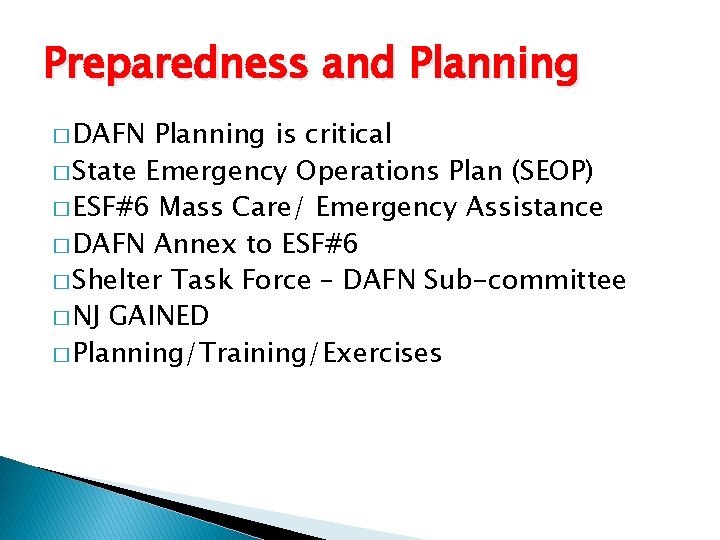 Preparedness and Planning

□ DAFN Planning is critical
□ State Emergency Operations Plan (SEOP)
□ ESF#6 Mass Care/ Emergency Assistance
□ DAFN Annex to ESF#6
□ Shelter Task Force – DAFN Sub-committee
□ NJ GAINED
□ Planning/Training/Exercises